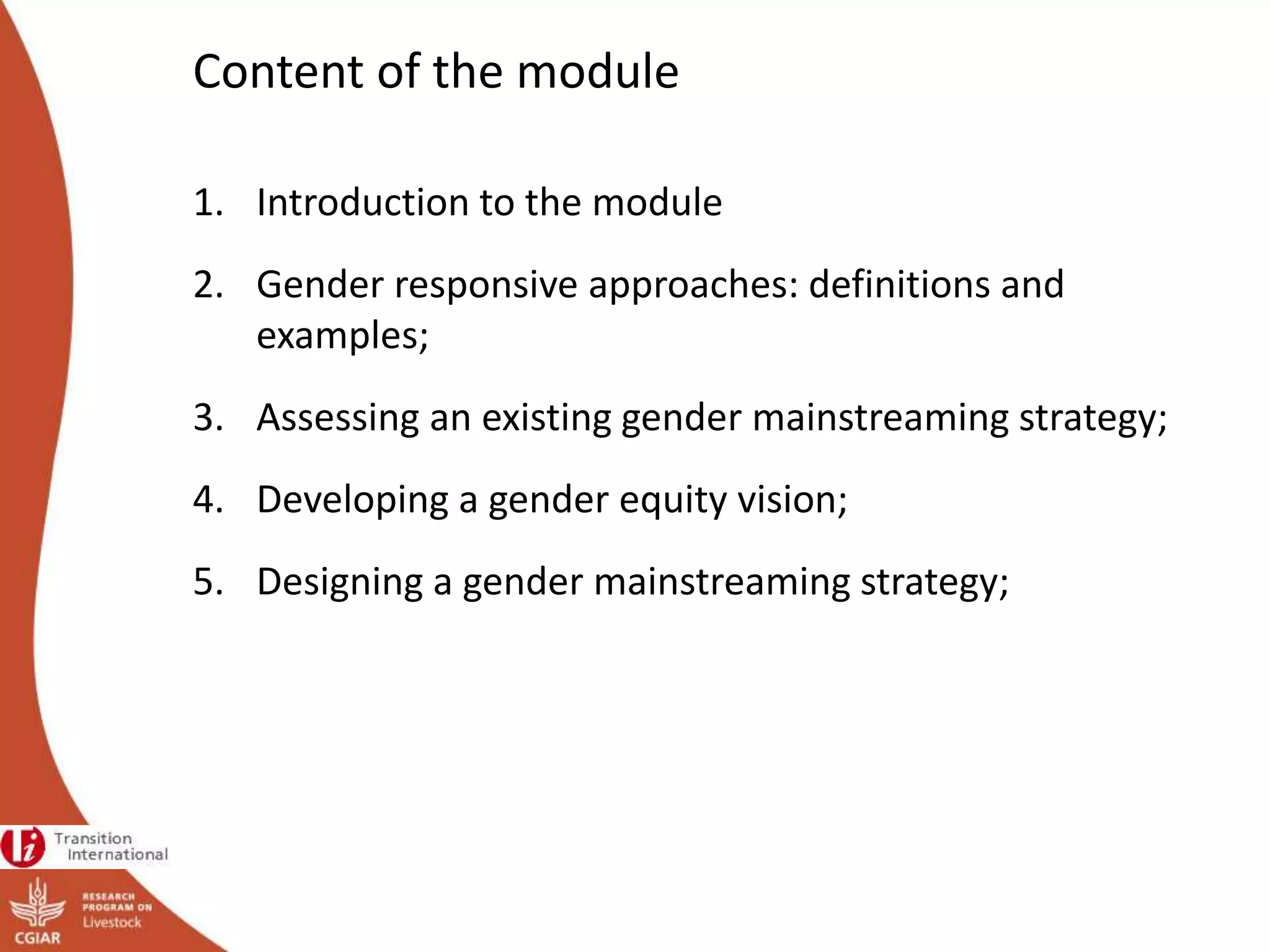 Content of the module

1. Introduction to the module

2. Gender responsive approaches: definitions and examples;

3. Assessing an existing gender mainstreaming strategy;

4. Developing a gender equity vision;

5. Designing a gender mainstreaming strategy;

Transition International

CGIAR

RESEARCH PROGRAM ON Livestock